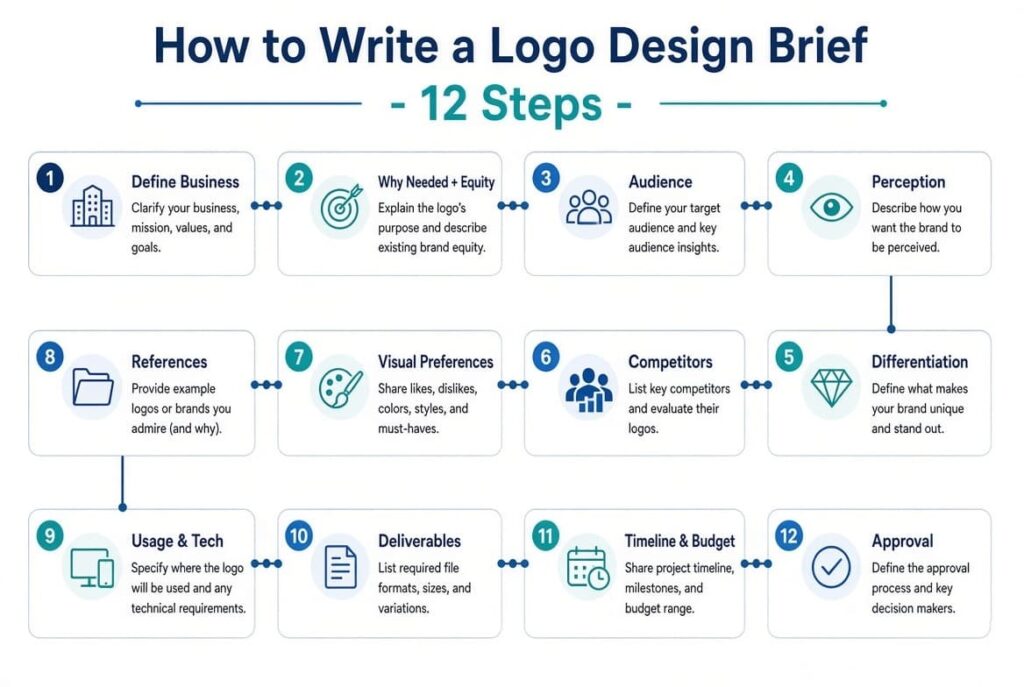 How to Write a Logo Design Brief

- 12 Steps -

1 Define Business
Clarify your business, mission, values, and goals.

2 Why Needed + Equity
Explain the logo's purpose and describe existing brand equity.

3 Audience
Define your target audience and key audience insights.

4 Perception
Describe how you want the brand to be perceived.

5 Differentiation
Define what makes your brand unique and stand out.

6 Competitors
List key competitors and evaluate their logos.

7 Visual Preferences
Share likes, dislikes, colors, styles, and must-haves.

8 References
Provide example logos or brands you admire (and why).

9 Usage & Tech
Specify where the logo will be used and any technical requirements.

10 Deliverables
List required file formats, sizes, and variations.

11 Timeline & Budget
Share project timeline, milestones, and budget range.

12 Approval
Define the approval process and key decision makers.